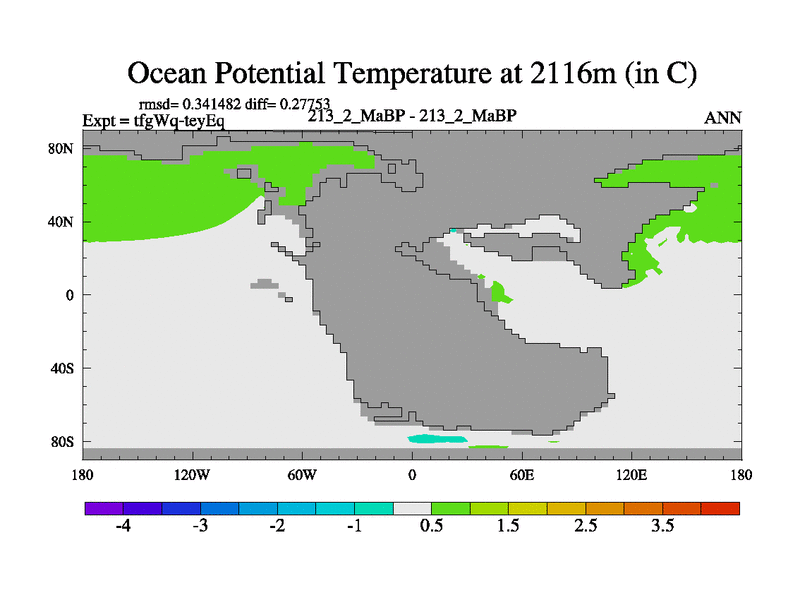 Ocean Potential Temperature at 2116m (in C)

rmsd= 0.341482 diff= 0.27753
Expt = tfgWq-teyEq
213_2_MaBP - 213_2_MaBP
ANN

80N
40N
0
40S
80S

180
120W
60W
0
60E
120E
180

-4
-3
-2
-1
0.5
1.5
2.5
3.5